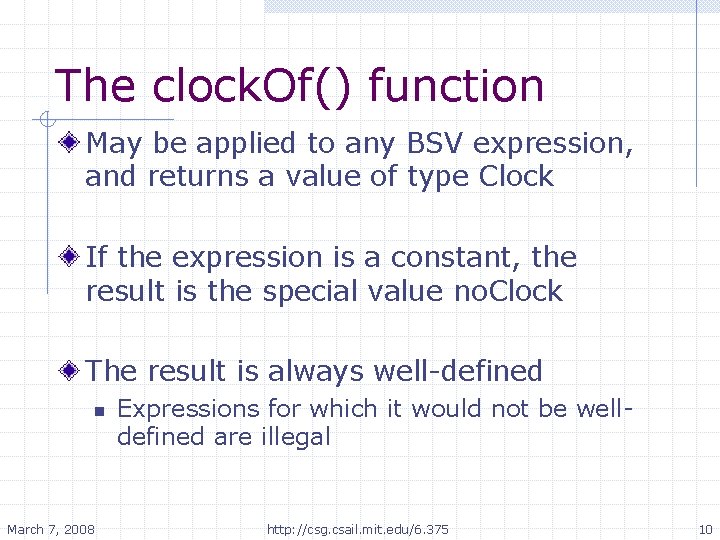 The clockOf() function

May be applied to any BSV expression, and returns a value of type Clock

If the expression is a constant, the result is the special value noClock

The result is always well-defined

Expressions for which it would not be well-defined are illegal

March 7, 2008

http://csg.csail.mit.edu/6.375

10